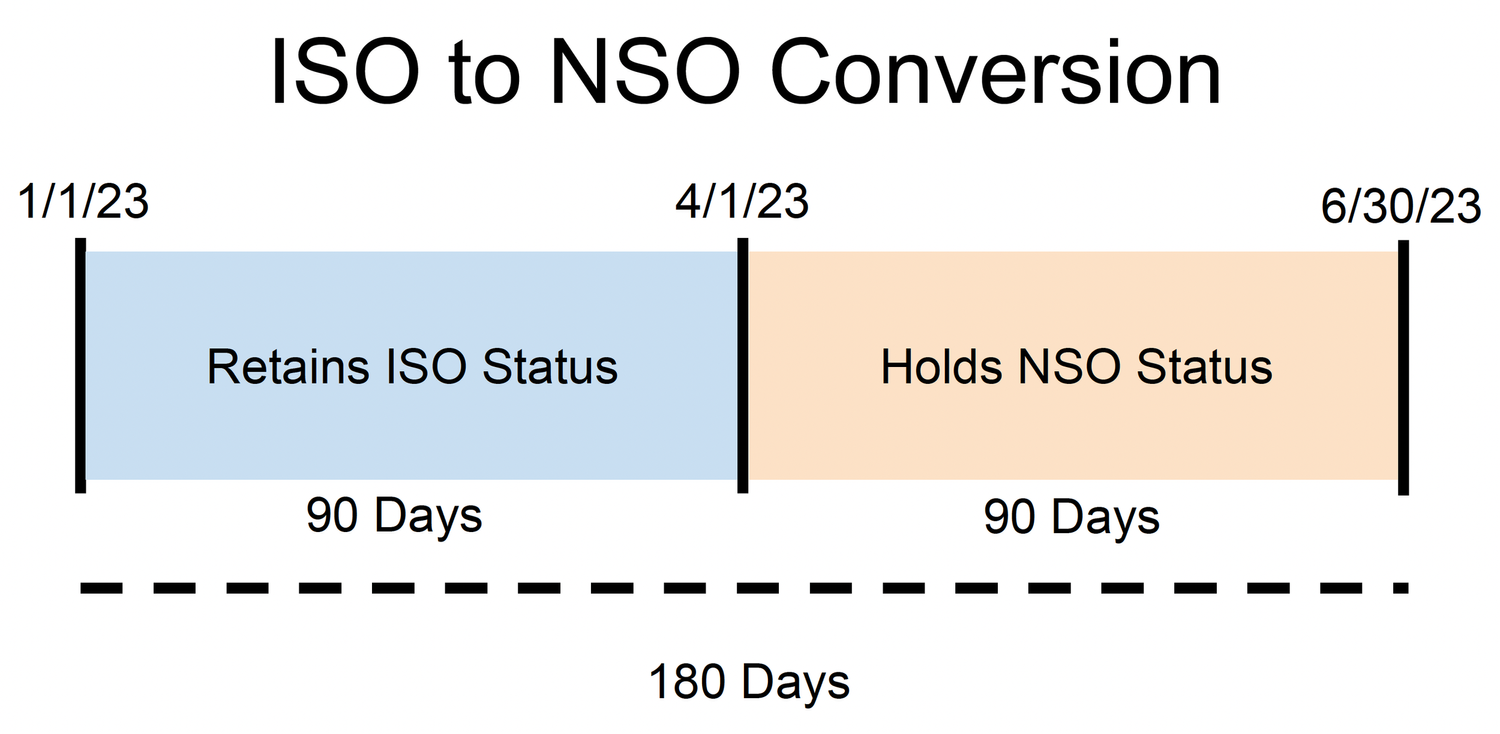 ISO to NSO Conversion

1/1/23

4/1/23

6/30/23

Retains ISO Status

Holds NSO Status

90 Days

90 Days

180 Days